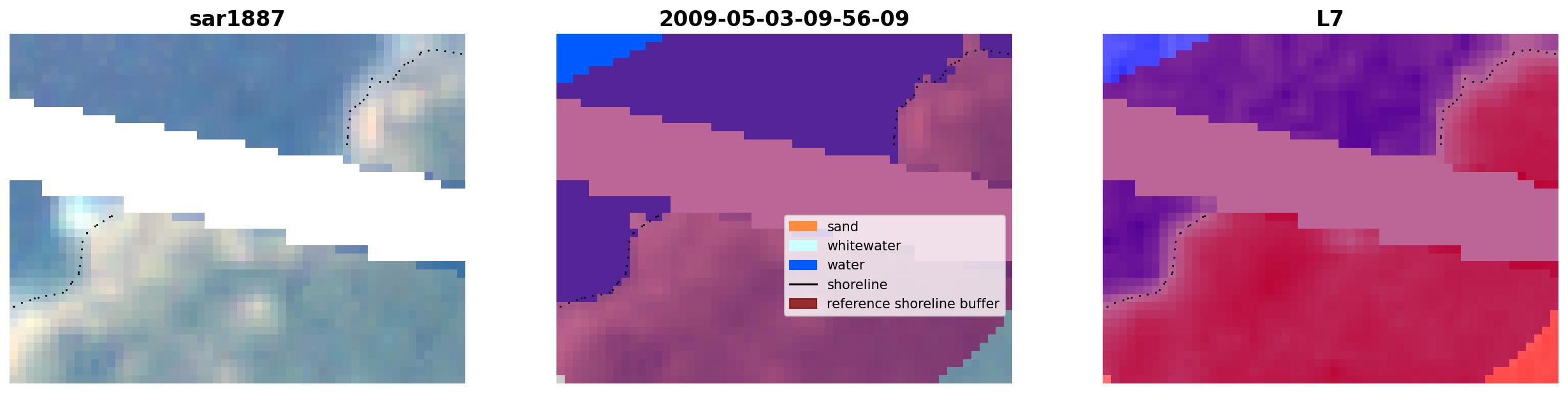 sar1887

2009-05-03-09-56-09

sand
whitewater
water
shoreline
reference shoreline buffer

L7